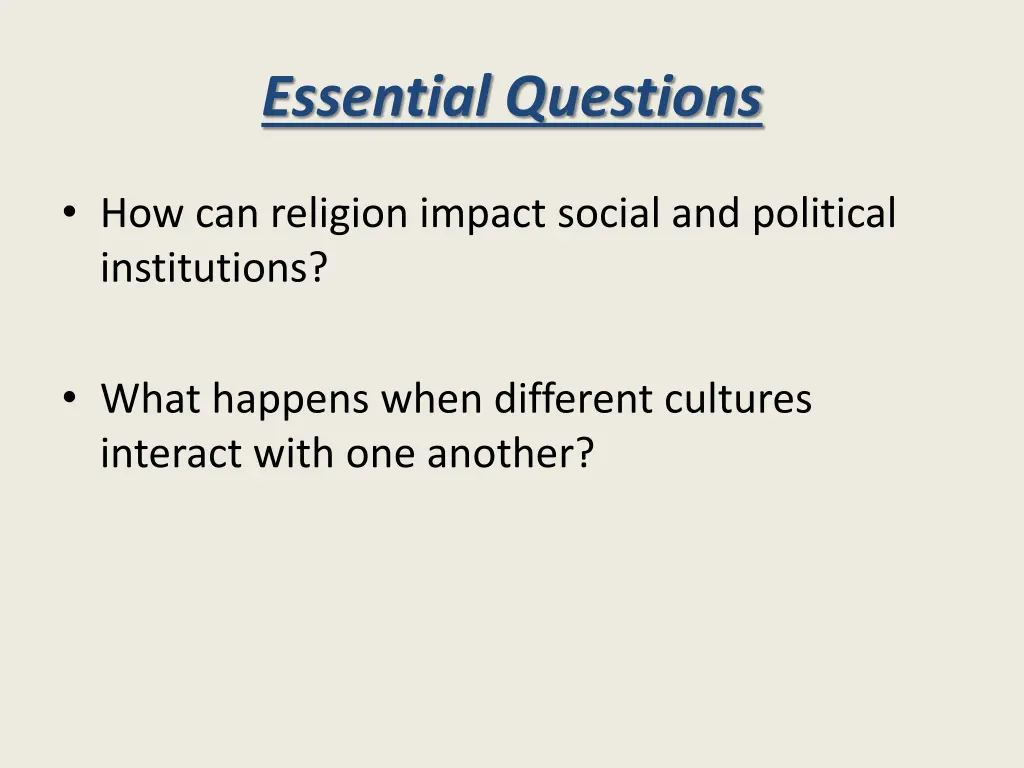 Essential Questions

• How can religion impact social and political institutions?

• What happens when different cultures interact with one another?